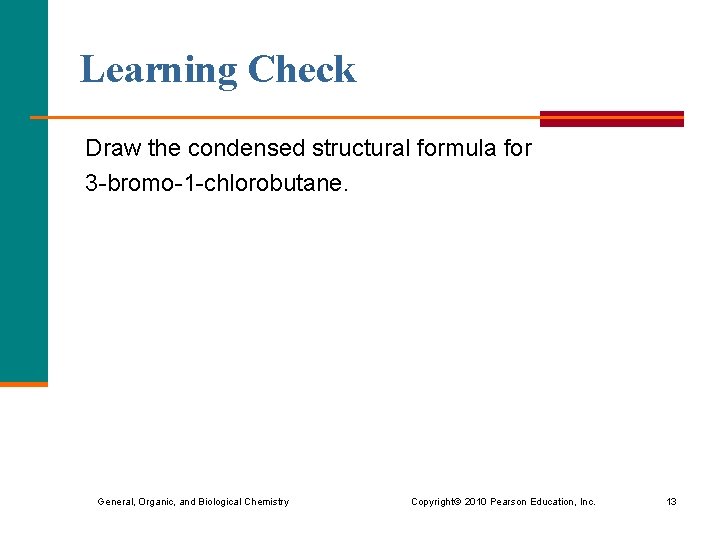 Learning Check

Draw the condensed structural formula for 3-bromo-1-chlorobutane.

General, Organic, and Biological Chemistry

Copyright© 2010 Pearson Education, Inc.

13